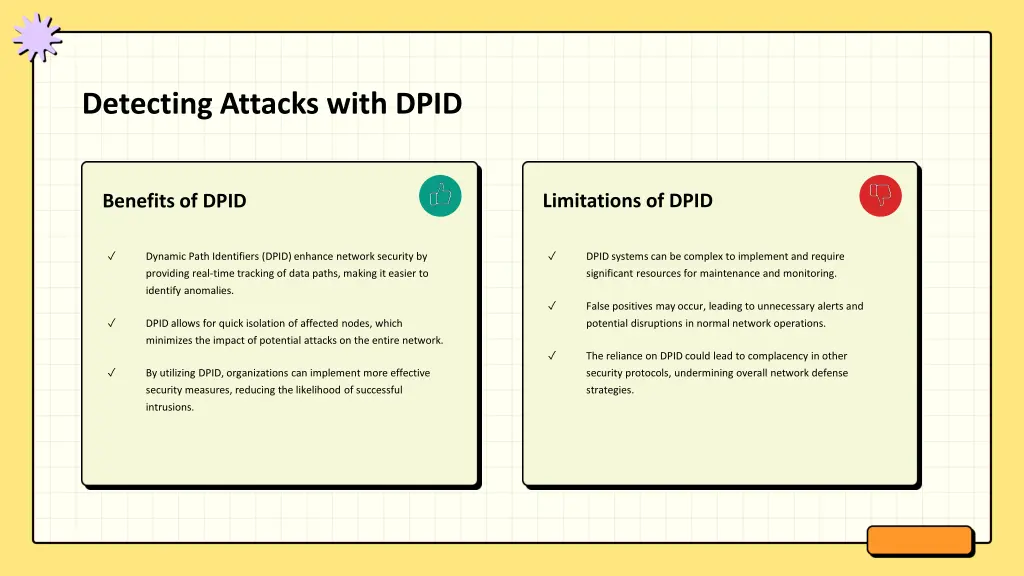 Detecting Attacks with DPID

Benefits of DPID

✓ Dynamic Path Identifiers (DPID) enhance network security by providing real-time tracking of data paths, making it easier to identify anomalies.

✓ DPID allows for quick isolation of affected nodes, which minimizes the impact of potential attacks on the entire network.

✓ By utilizing DPID, organizations can implement more effective security measures, reducing the likelihood of successful intrusions.

Limitations of DPID

✓ DPID systems can be complex to implement and require significant resources for maintenance and monitoring.

✓ False positives may occur, leading to unnecessary alerts and potential disruptions in normal network operations.

✓ The reliance on DPID could lead to complacency in other security protocols, undermining overall network defense strategies.